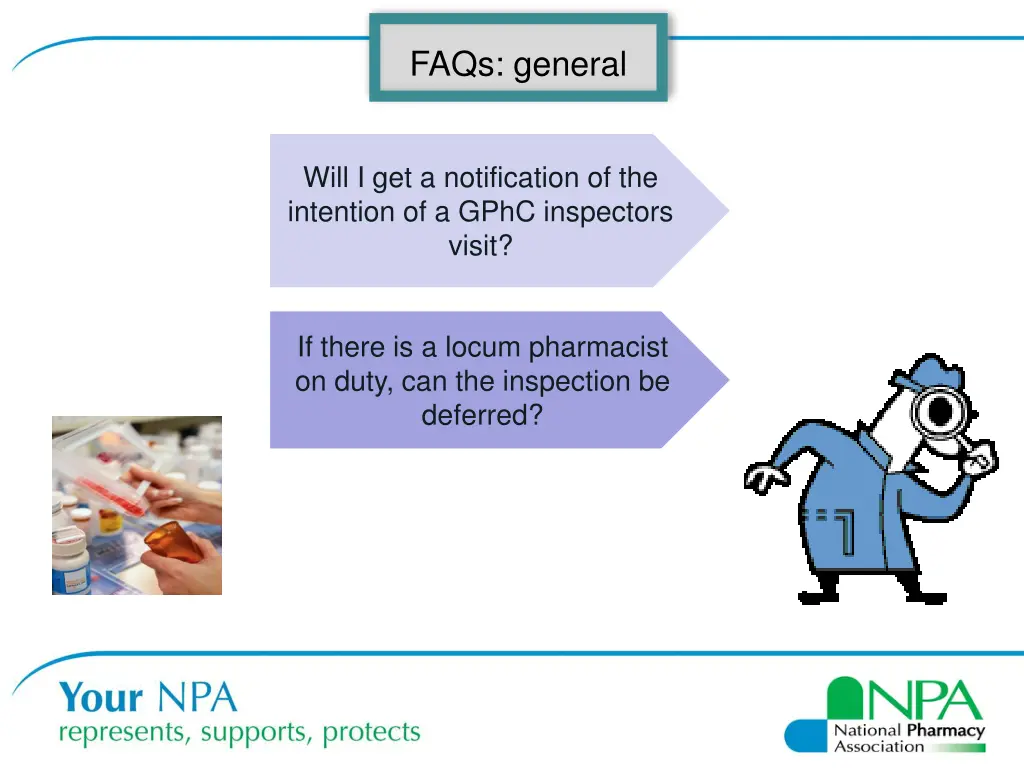 FAQs: general

Will I get a notification of the intention of a GPhC inspectors visit?

If there is a locum pharmacist on duty, can the inspection be deferred?

Your NPA
represents, supports, protects

NPA
National Pharmacy Association